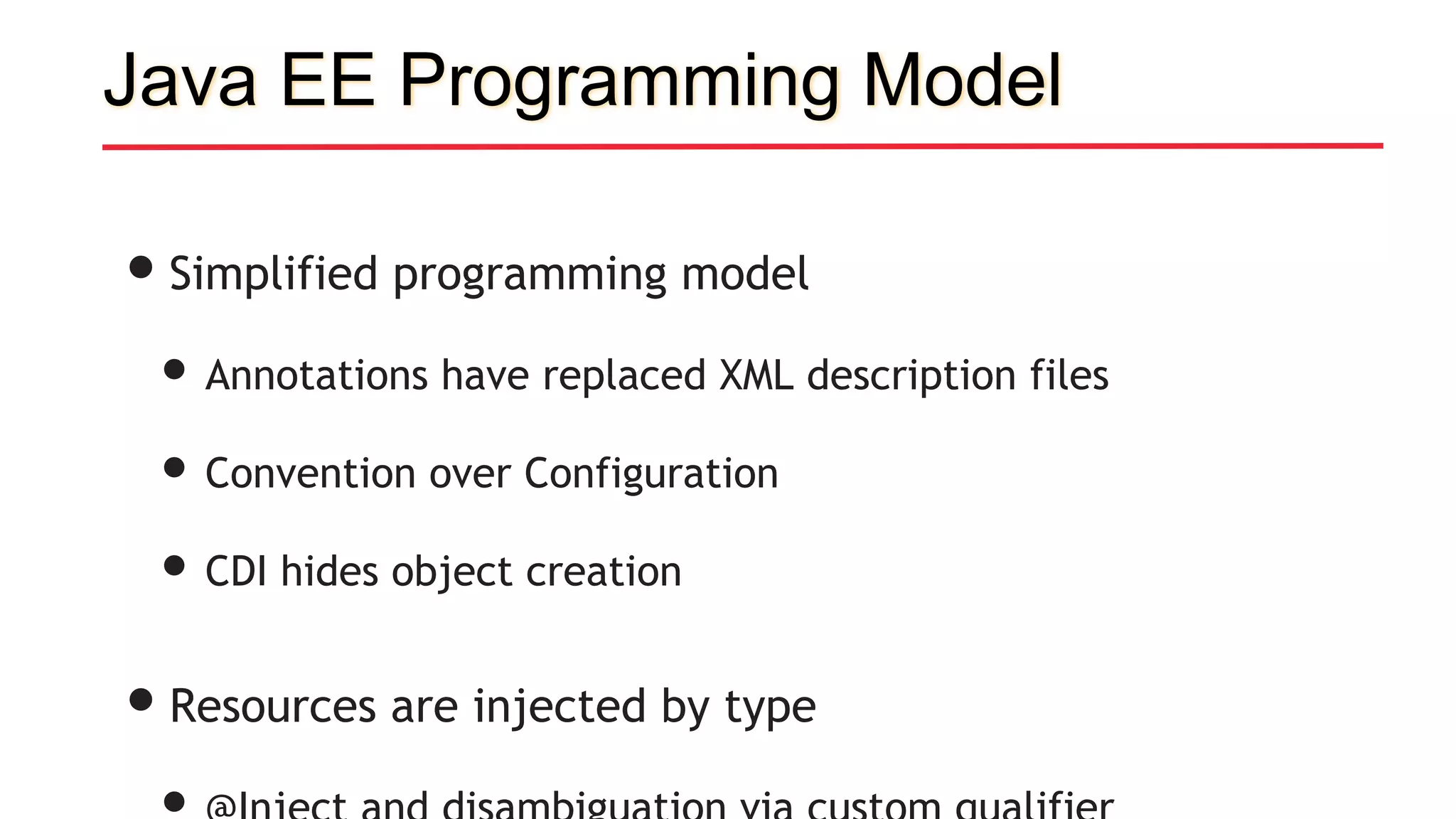 Java EE Programming Model

• Simplified programming model

• Annotations have replaced XML description files

• Convention over Configuration

• CDI hides object creation

• Resources are injected by type

• @Inject and disambiguation via custom qualifier